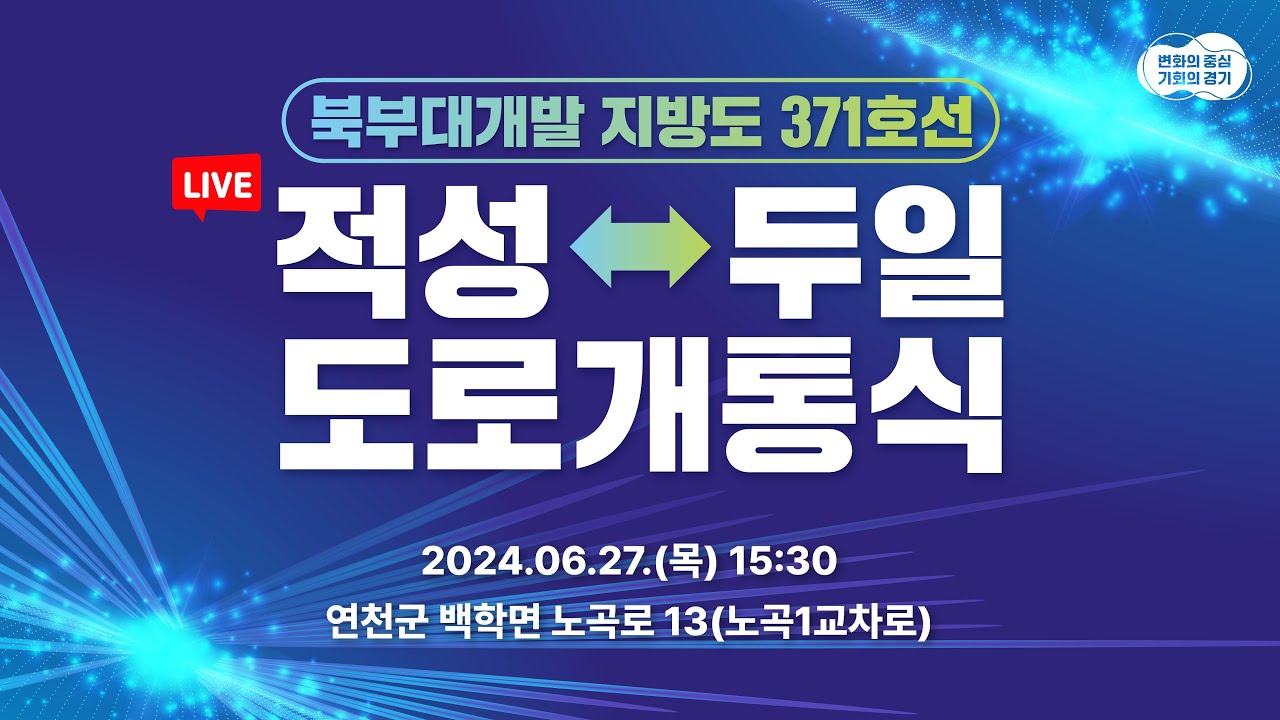 변화의 중심
기회의 경기

북부대개발 지방도 371호선

LIVE

적성 ↔ 두일
도로개통식

2024.06.27.(목) 15:30
연천군 백학면 노곡로 13(노곡1교차로)